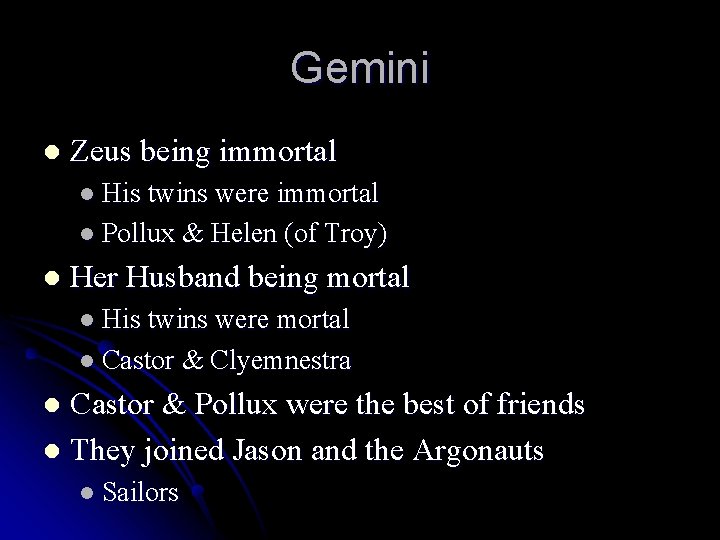 Gemini

- Zeus being immortal
  - His twins were immortal
  - Pollux & Helen (of Troy)
- Her Husband being mortal
  - His twins were mortal
  - Castor & Clyemnestra
- Castor & Pollux were the best of friends
- They joined Jason and the Argonauts
  - Sailors